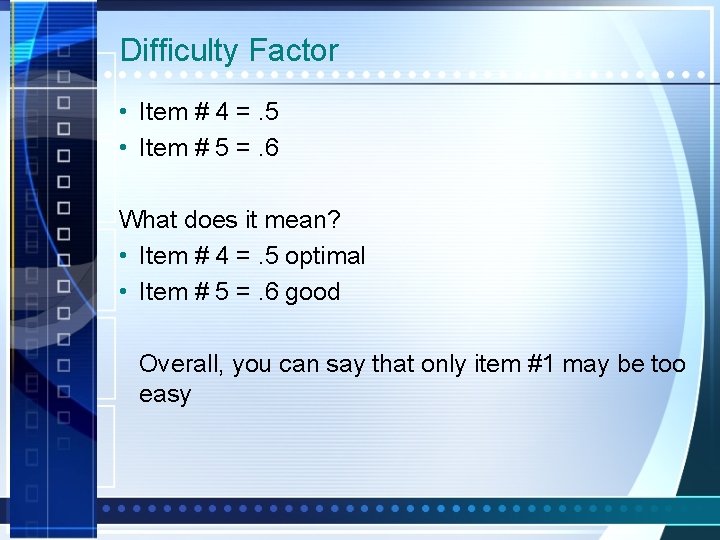 Difficulty Factor

• Item # 4 = .5
• Item # 5 = .6

What does it mean?
• Item # 4 = .5 optimal
• Item # 5 = .6 good

Overall, you can say that only item #1 may be too easy